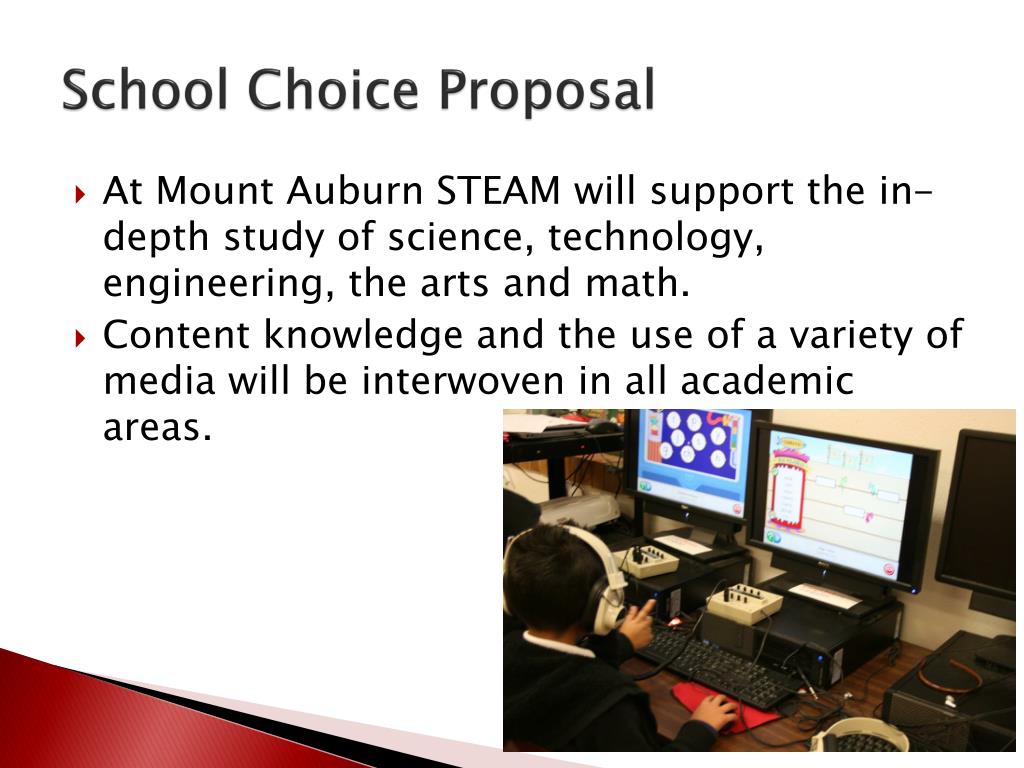 School Choice Proposal

At Mount Auburn STEAM will support the in-depth study of science, technology, engineering, the arts and math.

Content knowledge and the use of a variety of media will be interwoven in all academic areas.